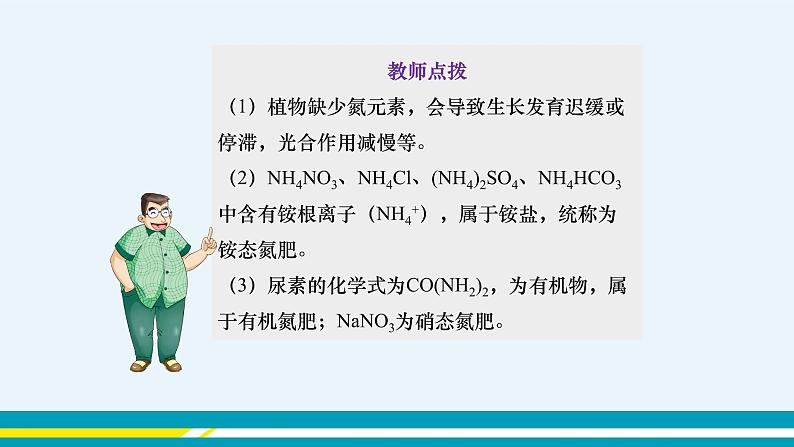 教师点拨

（1）植物缺少氮元素，会导致生长发育迟缓或停滞，光合作用减慢等。

（2）$NH_4NO_3$、$NH_4Cl$、$(NH_4)_2SO_4$、$NH_4HCO_3$中含有铵根离子（$NH_4^+$），属于铵盐，统称为铵态氮肥。

（3）尿素的化学式为$CO(NH_2)_2$，为有机物，属于有机氮肥；$NaNO_3$为硝态氮肥。